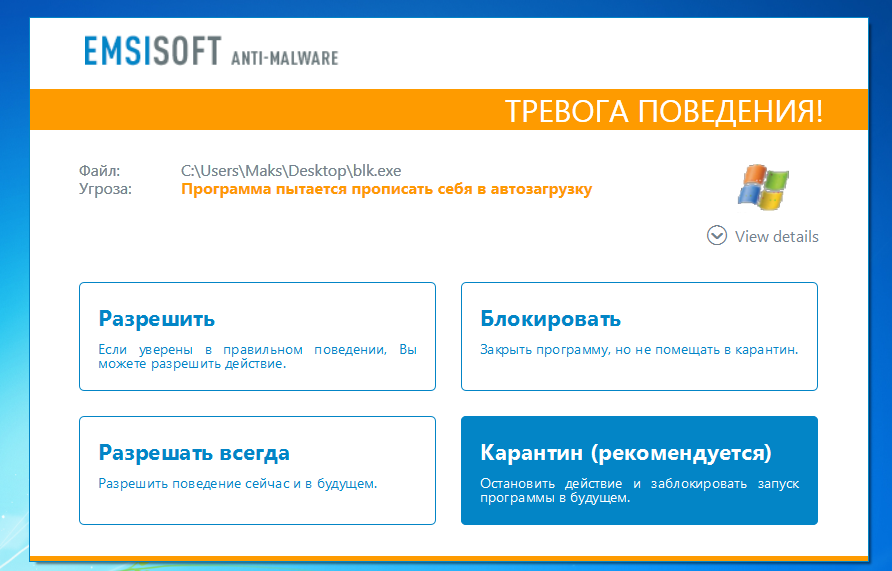 EMSISOFT ANTI-MALWARE

ТРЕВОГА ПОВЕДЕНИЯ!

Файл: C:\Users\Maks\Desktop\blk.exe
Угроза: Программа пытается прописать себя в автозагрузку

View details

Разрешить
Если уверены в правильном поведении, Вы можете разрешить действие.

Блокировать
Закрыть программу, но не помещать в карантин.

Разрешать всегда
Разрешить поведение сейчас и в будущем.

Карантин (рекомендуется)
Остановить действие и заблокировать запуск программы в будущем.